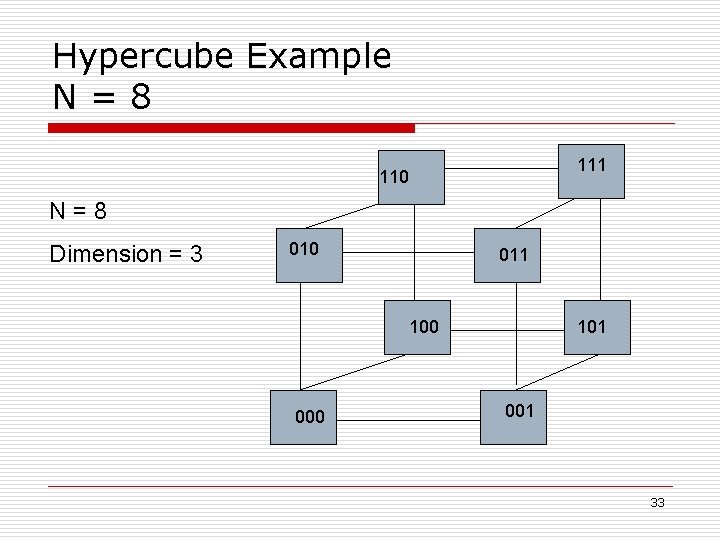 Hypercube Example
N = 8

N = 8

Dimension = 3

110

111

010

011

100

101

000

001

33